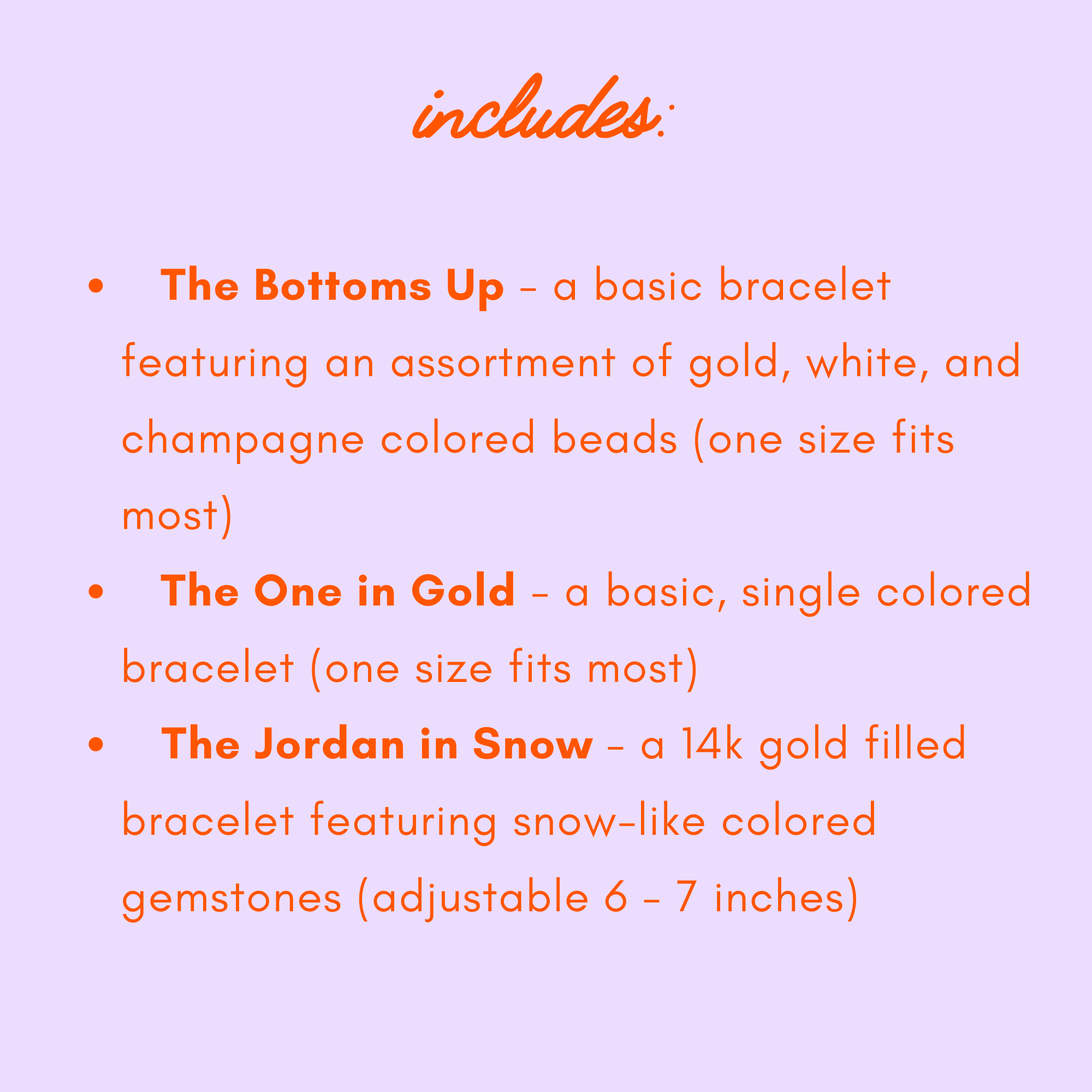 includes:

• The Bottoms Up - a basic bracelet featuring an assortment of gold, white, and champagne colored beads (one size fits most)
• The One in Gold - a basic, single colored bracelet (one size fits most)
• The Jordan in Snow - a 14k gold filled bracelet featuring snow-like colored gemstones (adjustable 6 - 7 inches)